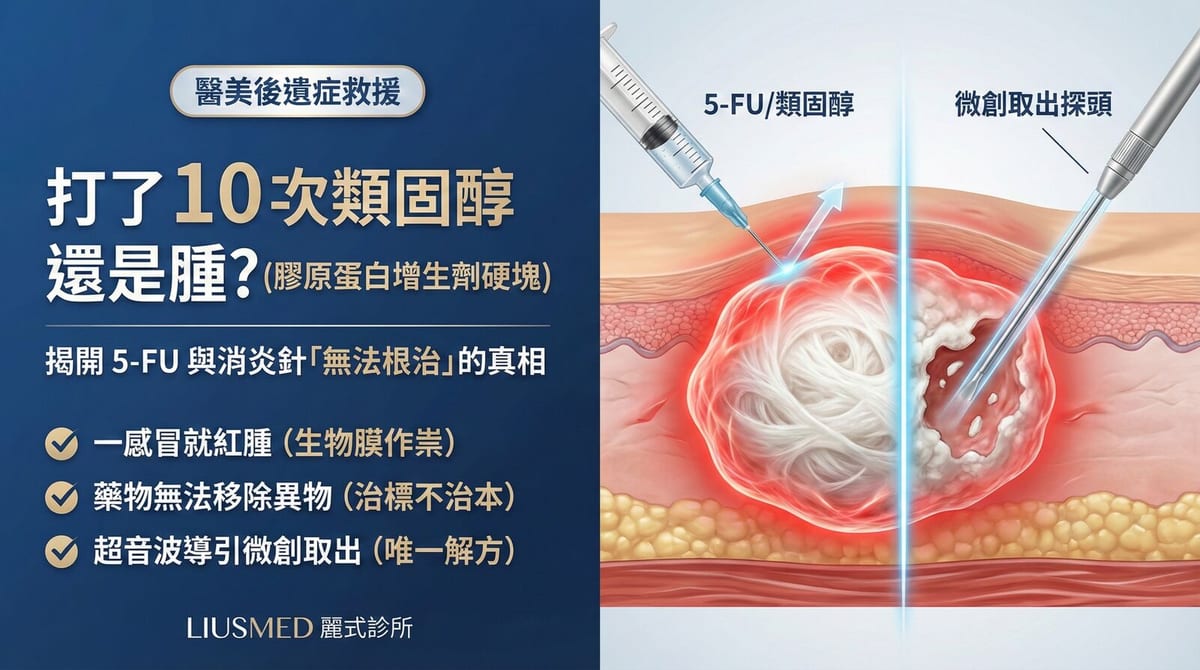 醫美後遺症救援

打了10次類固醇還是腫?(膠原蛋白增生劑硬塊)

揭開 5-FU 與消炎針「無法根治」的真相

一感冒就紅腫 (生物膜作祟)

藥物無法移除異物 (治標不治本)

超音波導引微創取出 (唯一解方)

LIUSMED 麗式診所

5-FU/類固醇

微創取出探頭